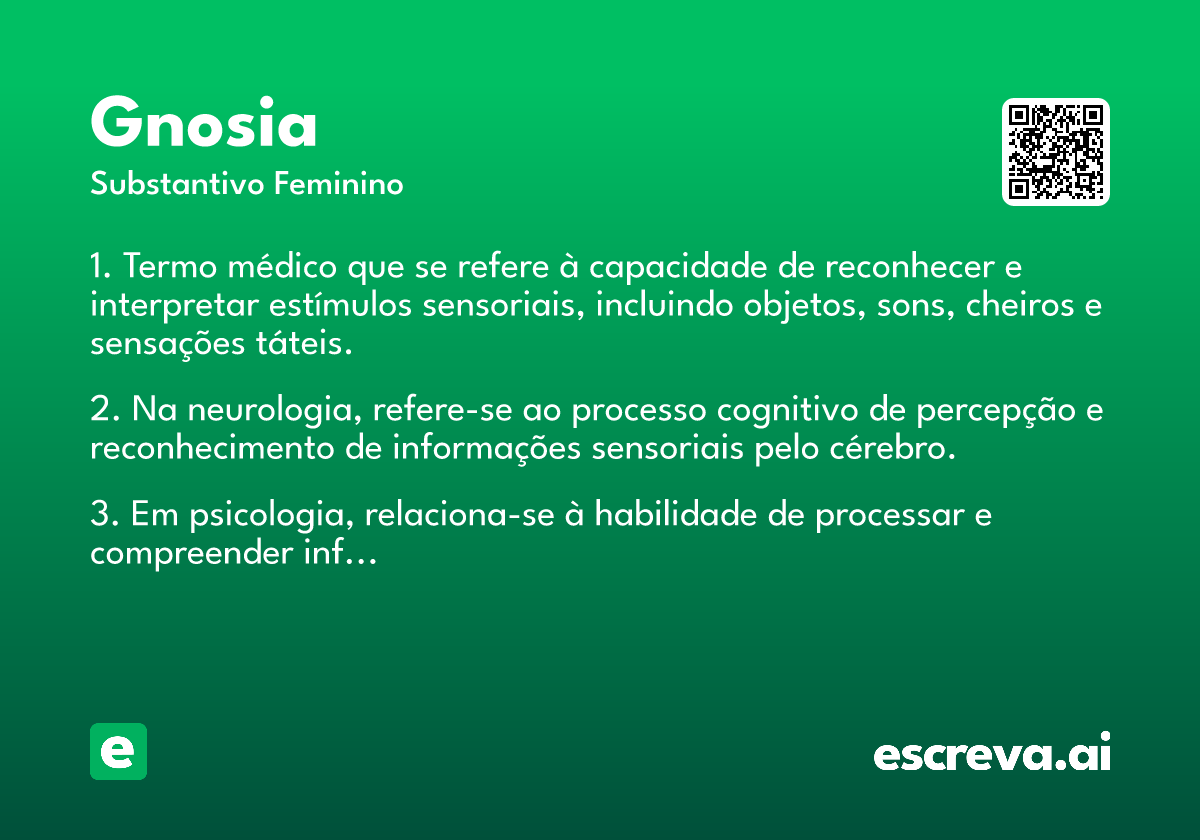 Gnosia
Substantivo Feminino

1. Termo médico que se refere à capacidade de reconhecer e interpretar estímulos sensoriais, incluindo objetos, sons, cheiros e sensações táteis.

2. Na neurologia, refere-se ao processo cognitivo de percepção e reconhecimento de informações sensoriais pelo cérebro.

3. Em psicologia, relaciona-se à habilidade de processar e compreender inf...

e

escreva.ai